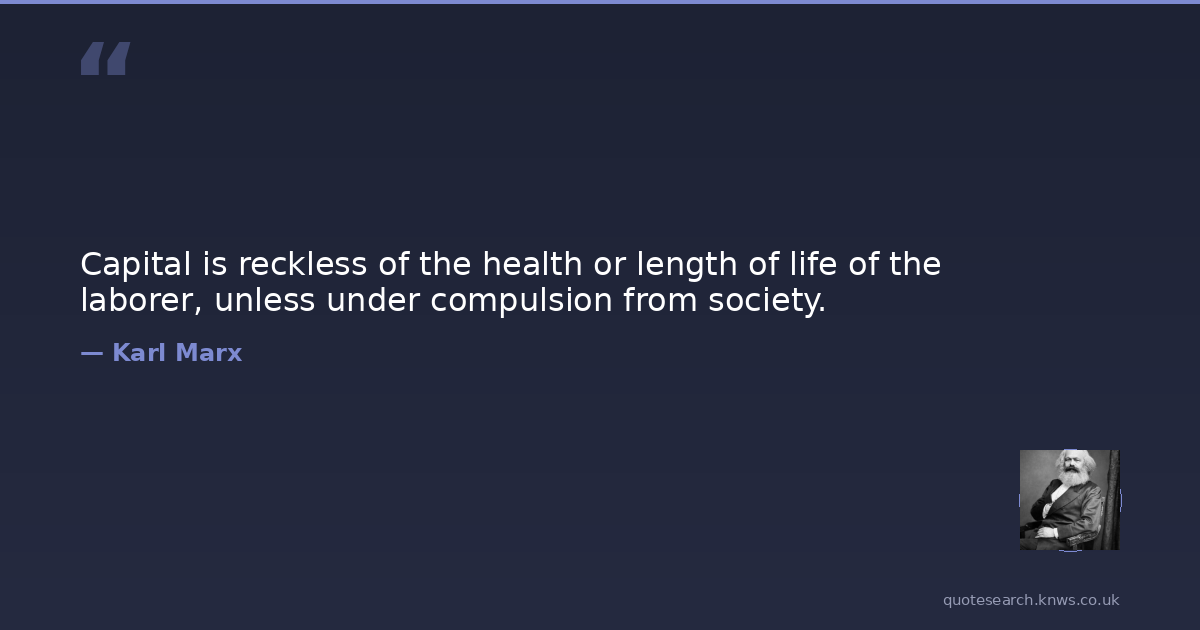 “

Capital is reckless of the health or length of life of the laborer, unless under compulsion from society.

— Karl Marx

quotesearch.knws.co.uk